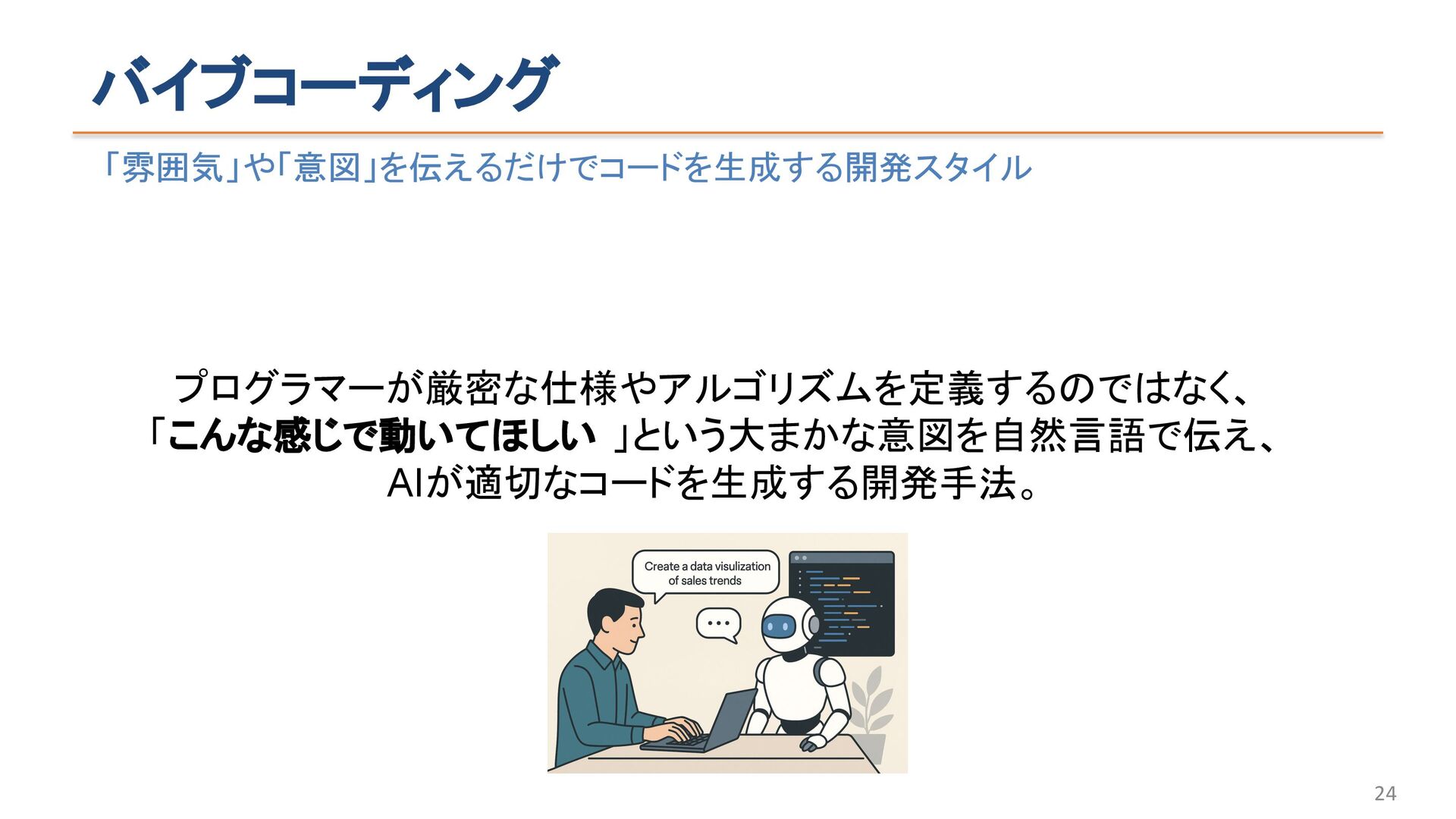 バイブコーディング

「雰囲気」や「意図」を伝えるだけでコードを生成する開発スタイル

プログラマーが厳密な仕様やアルゴリズムを定義するのではなく、「こんな感じで動いてほしい 」という大まかな意図を自然言語で伝え、AIが適切なコードを生成する開発手法。

Create a data visulization of sales trends

...

24